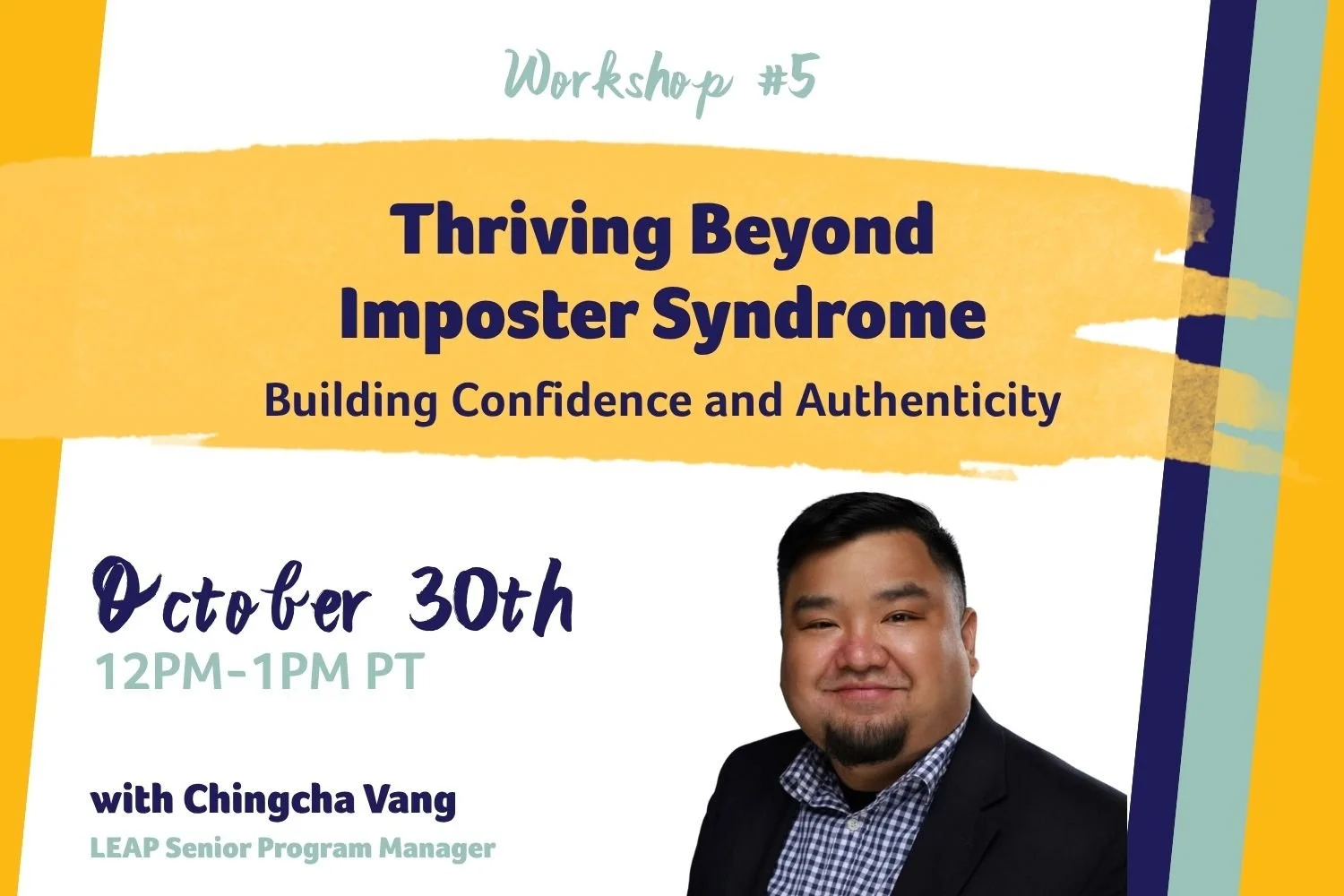 Workshop #5

Thriving Beyond Imposter Syndrome

Building Confidence and Authenticity

October 30th

12PM-1PM PT

with Chingcha Vang

LEAP Senior Program Manager